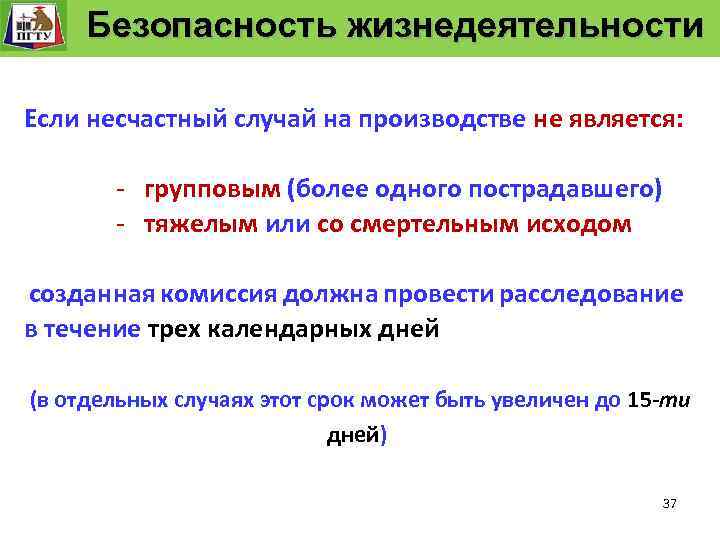 ПГТУ

Безопасность жизнедеятельности

Если несчастный случай на производстве не является:

- групповым (более одного пострадавшего)
- тяжелым или со смертельным исходом

созданная комиссия должна провести расследование в течение трех календарных дней

(в отдельных случаях этот срок может быть увеличен до 15-ти дней)

37